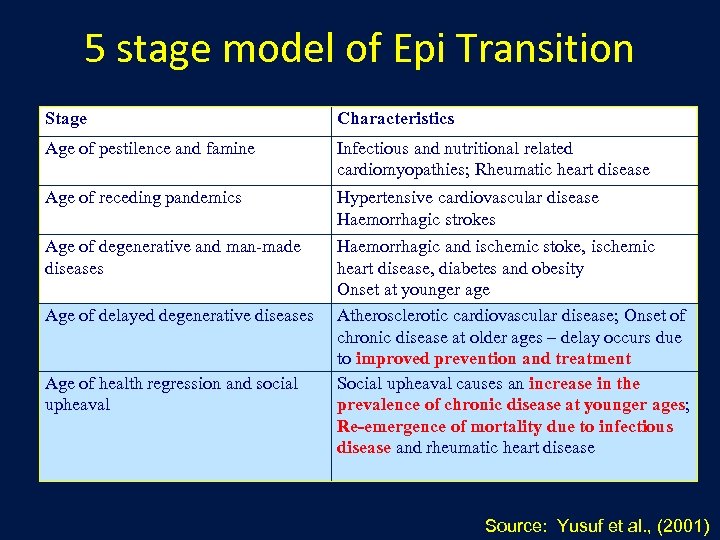 5 stage model of Epi Transition

| Stage | Characteristics |
|---|---|
| Age of pestilence and famine | Infectious and nutritional related cardiomyopathies; Rheumatic heart disease |
| Age of receding pandemics | Hypertensive cardiovascular disease Haemorrhagic strokes |
| Age of degenerative and man-made diseases | Haemorrhagic and ischemic stoke, ischemic heart disease, diabetes and obesity Onset at younger age |
| Age of delayed degenerative diseases | Atherosclerotic cardiovascular disease; Onset of chronic disease at older ages – delay occurs due to improved prevention and treatment |
| Age of health regression and social upheaval | Social upheaval causes an increase in the prevalence of chronic disease at younger ages; Re-emergence of mortality due to infectious disease and rheumatic heart disease |

Source: Yusuf et al., (2001)